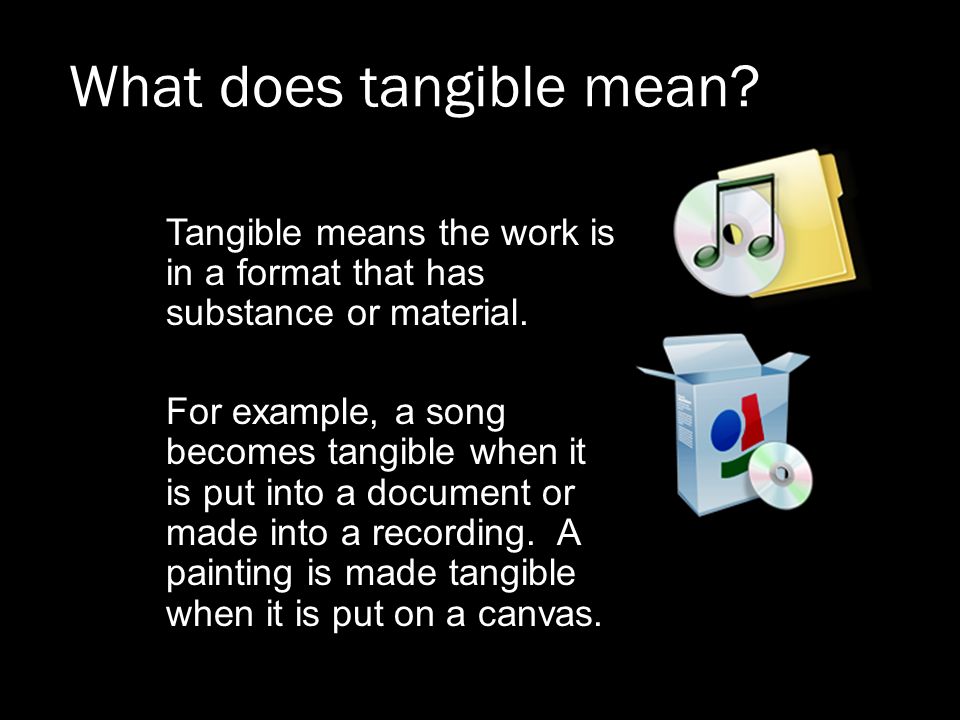 What does tangible mean?

Tangible means the work is in a format that has substance or material.

For example, a song becomes tangible when it is put into a document or made into a recording. A painting is made tangible when it is put on a canvas.